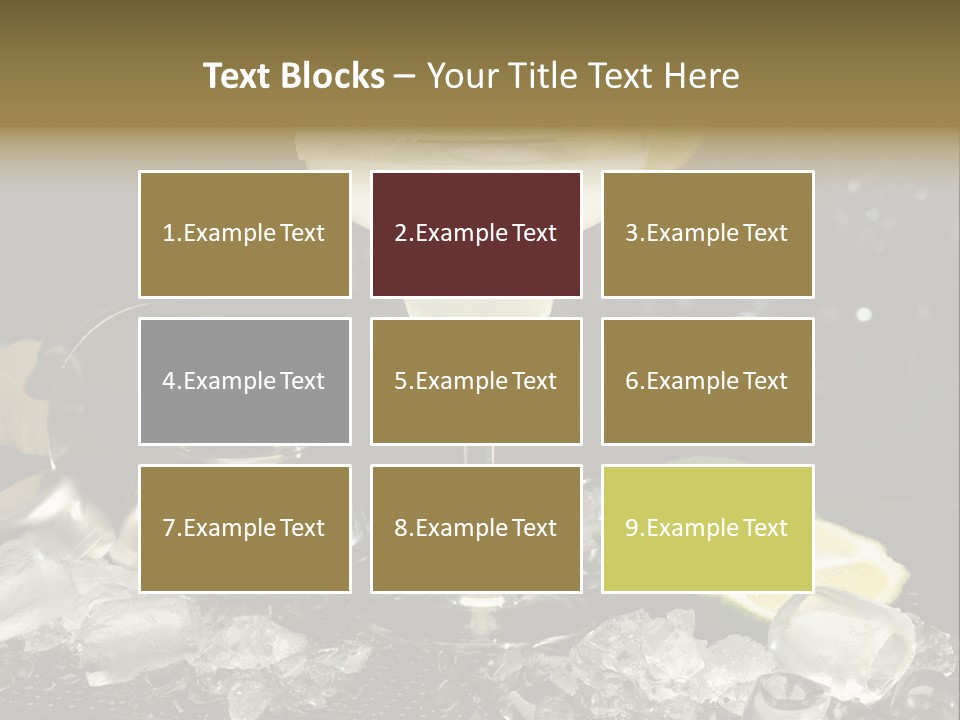 Text Blocks – Your Title Text Here

1.Example Text

2.Example Text

3.Example Text

4.Example Text

5.Example Text

6.Example Text

7.Example Text

8.Example Text

9.Example Text